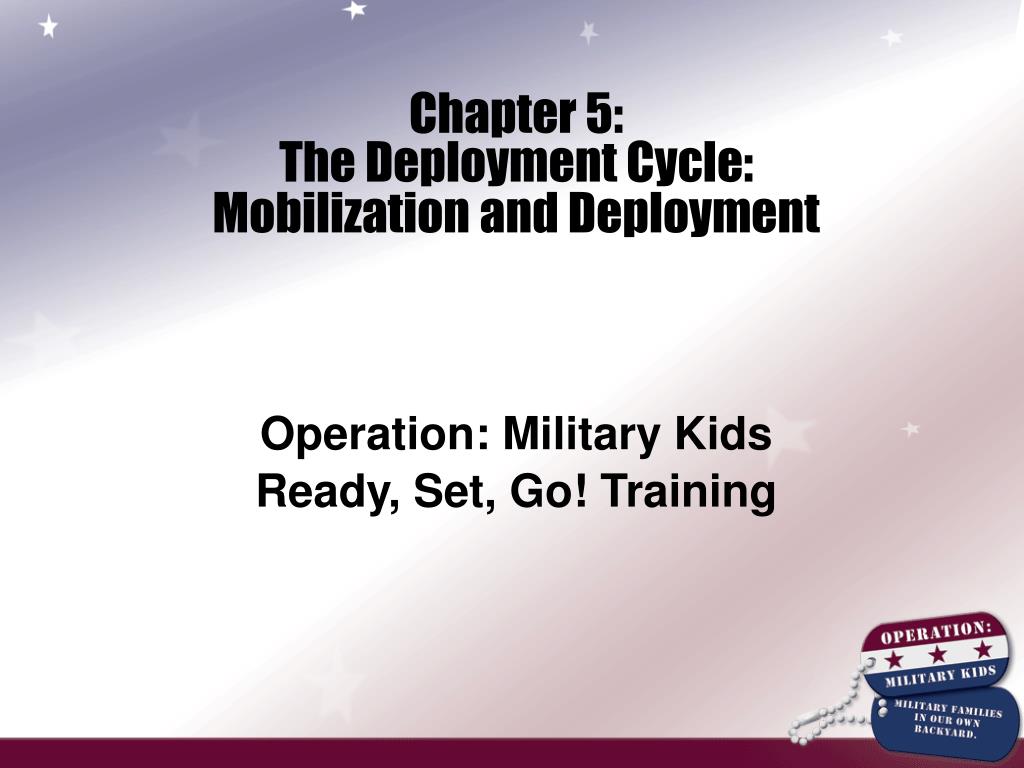 Chapter 5:
The Deployment Cycle:
Mobilization and Deployment

Operation: Military Kids
Ready, Set, Go! Training

OPERATION:
MILITARY KIDS
MILITARY FAMILIES IN OUR OWN BACKYARD.